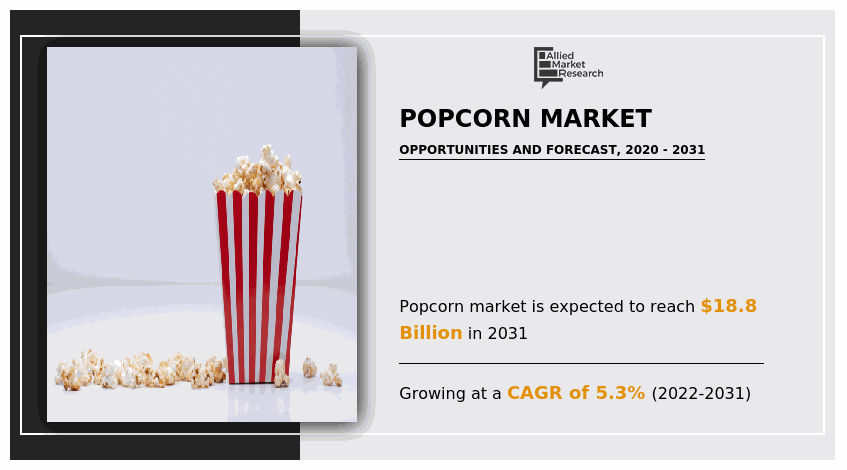 Allied Market Research

POPCORN MARKET

OPPORTUNITIES AND FORECAST, 2020 - 2031

Popcorn market is expected to reach $18.8 Billion in 2031

Growing at a CAGR of 5.3% (2022-2031)